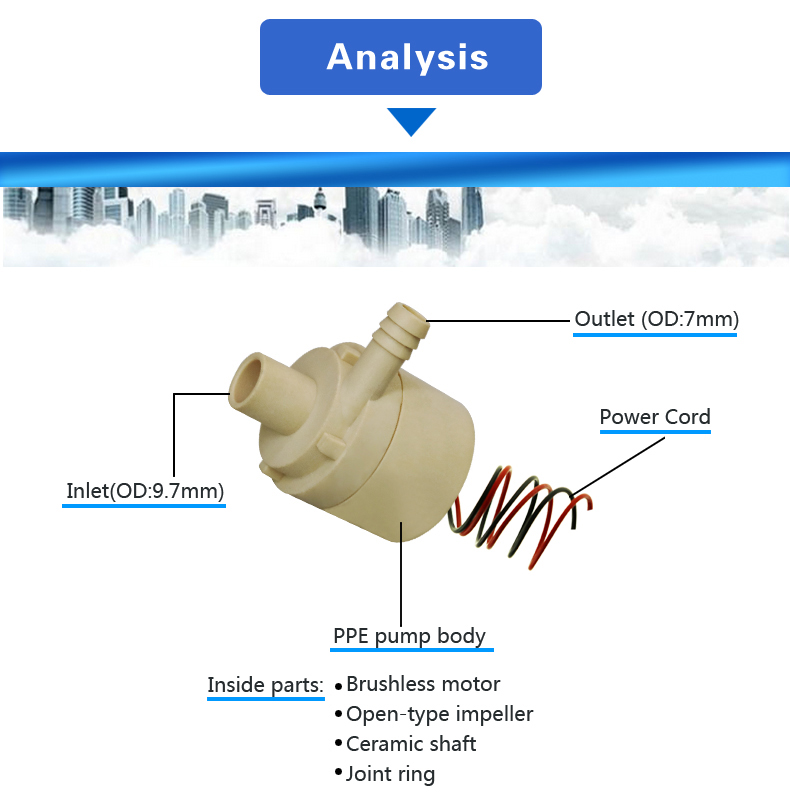 Analysis

Outlet (OD:7mm)

Power Cord

Inlet(OD:9.7mm)

PPE pump body

Inside parts:
• Brushless motor
• Open-type impeller
• Ceramic shaft
• Joint ring